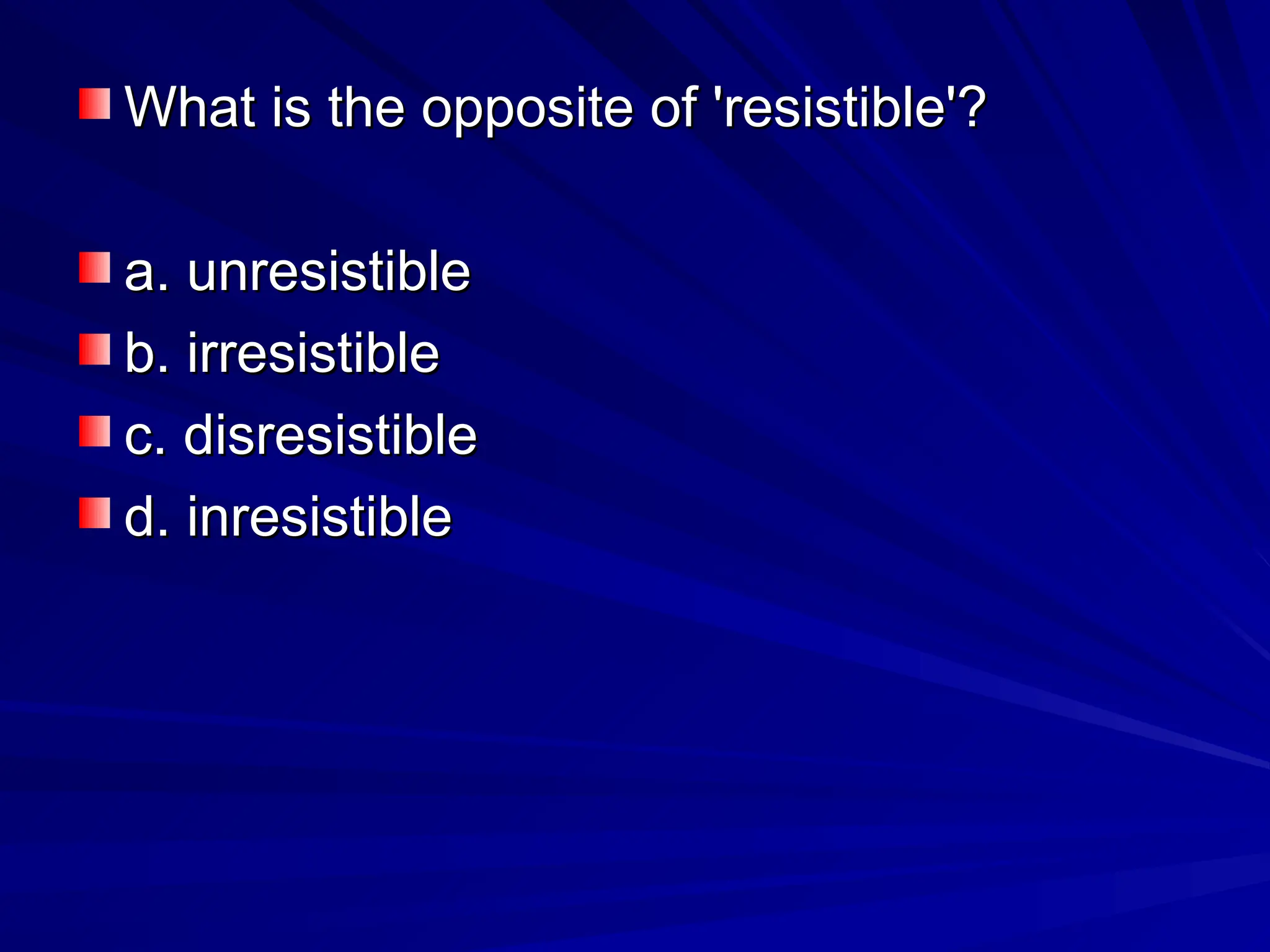 What is the opposite of 'resistible'?

a. unresistible

b. irresistible

c. disresistible

d. inresistible